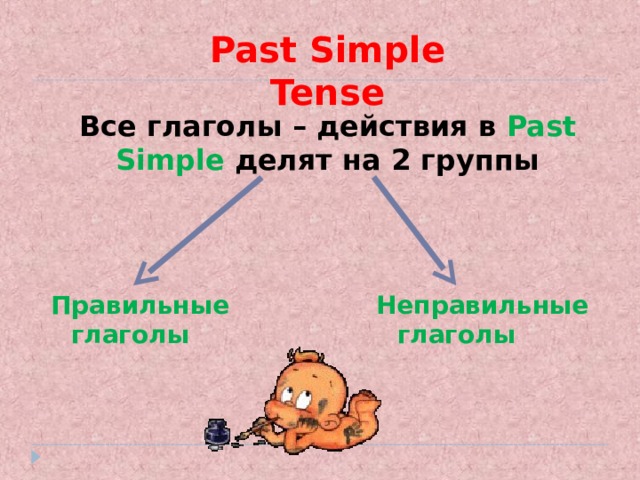 Past Simple Tense

Все глаголы – действия в Past Simple делят на 2 группы

Правильные глаголы

Неправильные глаголы